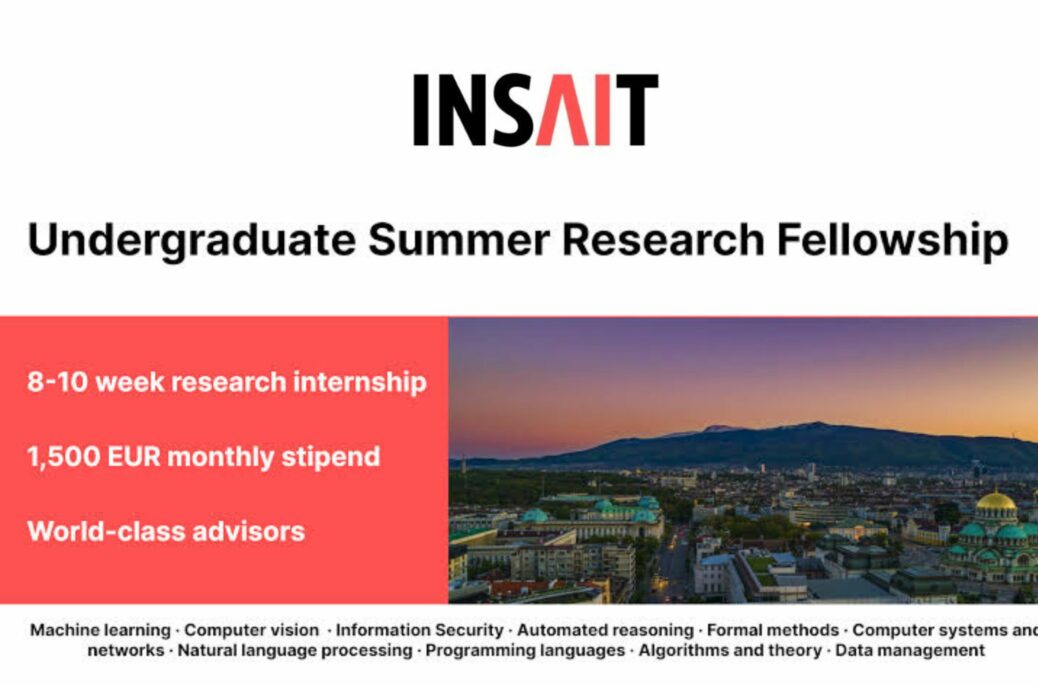 INSAIT

Undergraduate Summer Research Fellowship

8-10 week research internship

1,500 EUR monthly stipend

World-class advisors

Machine learning · Computer vision · Information Security · Automated reasoning · Formal methods · Computer systems and networks · Natural language processing · Programming languages · Algorithms and theory · Data management